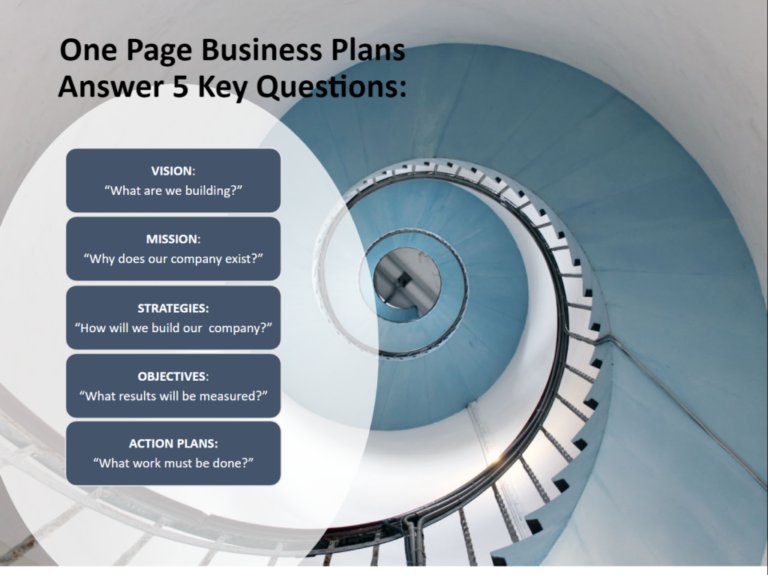 One Page Business Plans
Answer 5 Key Questions:

VISION:
“What are we building?”

MISSION:
“Why does our company exist?”

STRATEGIES:
“How will we build our company?”

OBJECTIVES:
“What results will be measured?”

ACTION PLANS:
“What work must be done?”